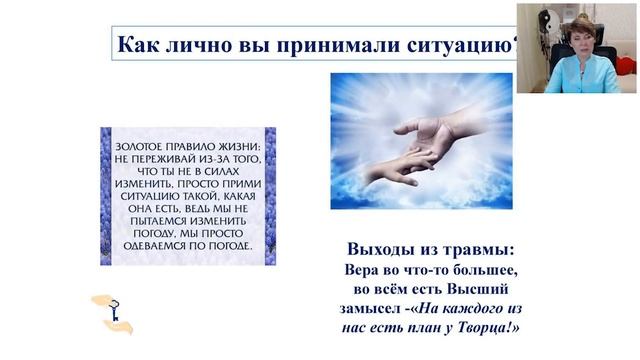 Как лично вы принимали ситуацию?

ЗОЛОТОЕ ПРАВИЛО ЖИЗНИ: НЕ ПЕРЕЖИВАЙ ИЗ-ЗА ТОГО, ЧТО ТЫ НЕ В СИЛАХ ИЗМЕНИТЬ, ПРОСТО ПРИМИ СИТУАЦИЮ ТАКОЙ, КАКАЯ ОНА ЕСТЬ, ВЕДЬ МЫ НЕ ПЫТАЕМСЯ ИЗМЕНИТЬ ПОГОДУ, МЫ ПРОСТО ОДЕВАЕМСЯ ПО ПОГОДЕ.

Выходы из травмы:
Вера во что-то большее, во всём есть Высший замысел -«На каждого из нас есть план у Творца!»